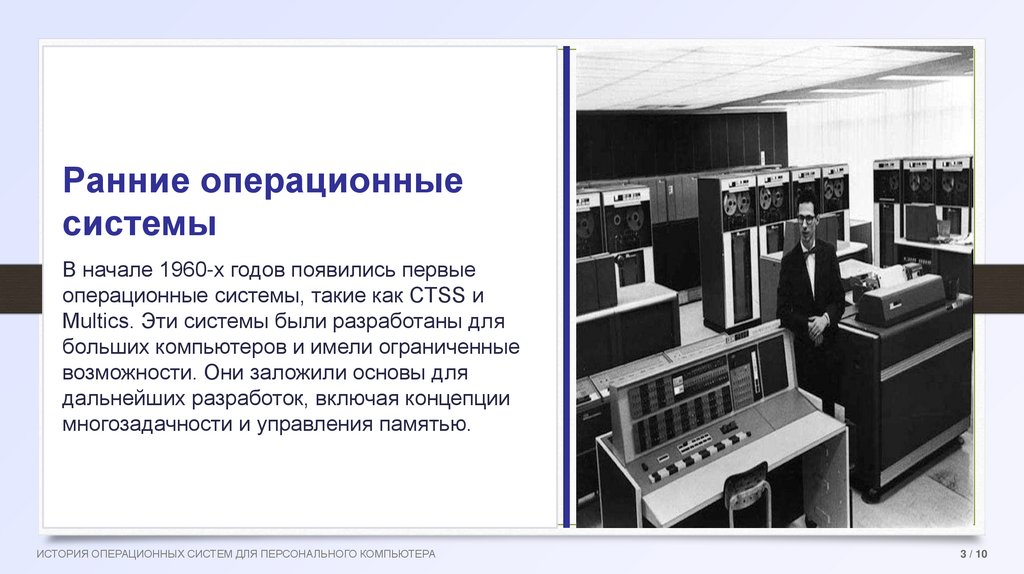 Ранние операционные системы

В начале 1960-х годов появились первые операционные системы, такие как CTSS и Multics. Эти системы были разработаны для больших компьютеров и имели ограниченные возможности. Они заложили основы для дальнейших разработок, включая концепции многозадачности и управления памятью.

ИСТОРИЯ ОПЕРАЦИОННЫХ СИСТЕМ ДЛЯ ПЕРСОНАЛЬНОГО КОМПЬЮТЕРА

3 / 10